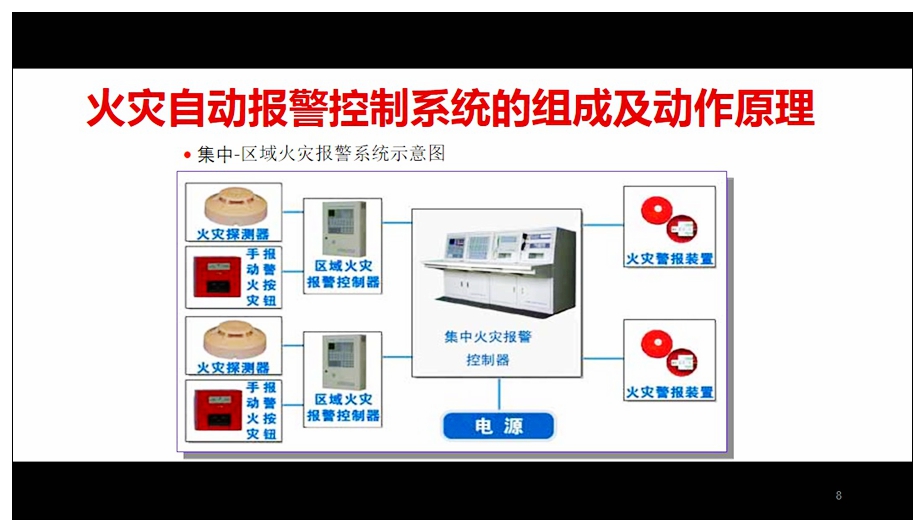 火灾自动报警控制系统的组成及动作原理

• 集中-区域火灾报警系统示意图

火灾探测器

手动火灾报警按钮

区域火灾报警控制器

火灾探测器

手动火灾报警按钮

区域火灾报警控制器

集中火灾报警控制器

电源

火灾警报装置

火灾警报装置

8